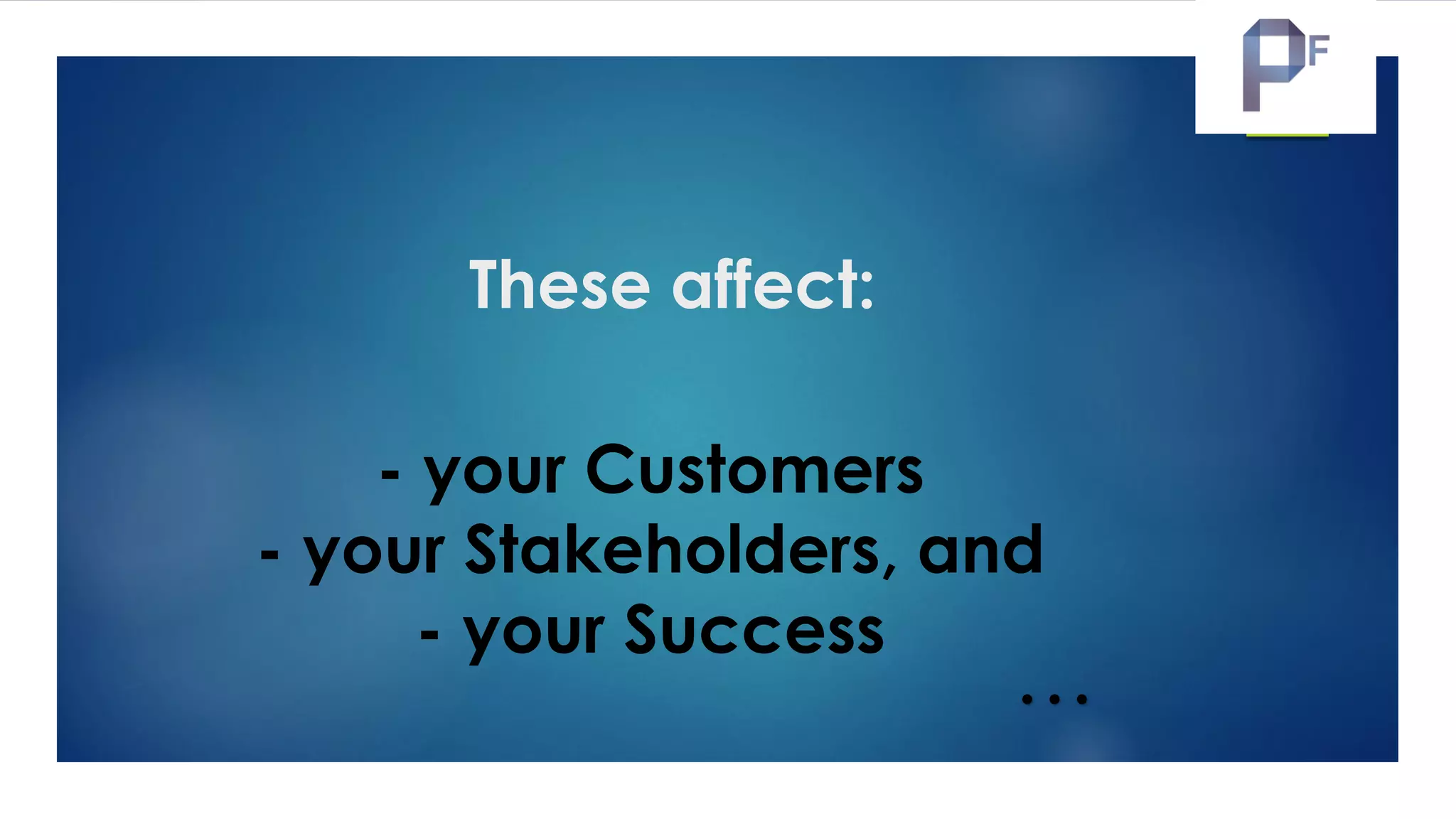 PF

These affect:

- your Customers
- your Stakeholders, and
- your Success

...